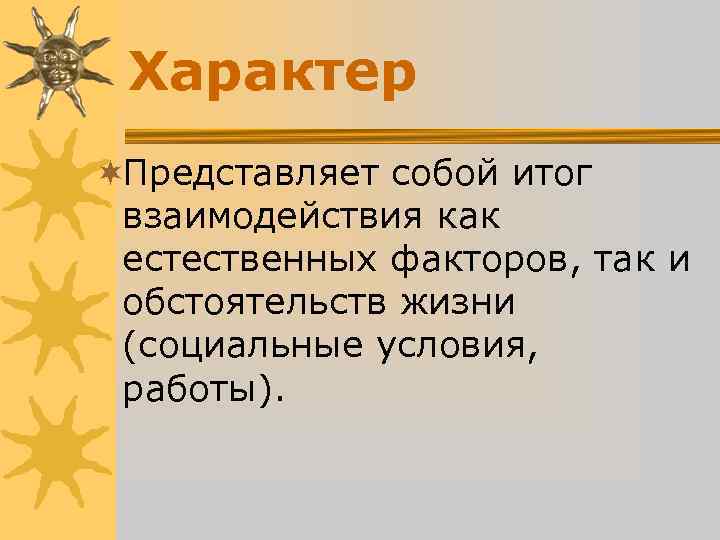 Характер

Представляет собой итог взаимодействия как естественных факторов, так и обстоятельств жизни (социальные условия, работы).